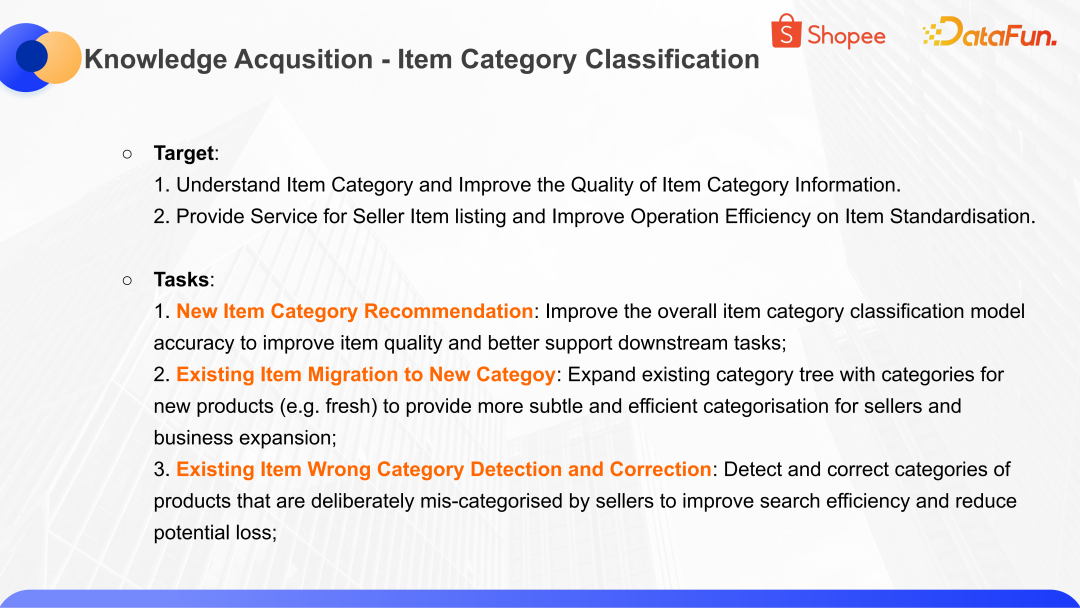 Knowledge Acqusition - Item Category Classification

Shopee DataFun.

○ Target:
1. Understand Item Category and Improve the Quality of Item Category Information.
2. Provide Service for Seller Item listing and Improve Operation Efficiency on Item Standardisation.

○ Tasks:
1. New Item Category Recommendation: Improve the overall item category classification model accuracy to improve item quality and better support downstream tasks;
2. Existing Item Migration to New Categoy: Expand existing category tree with categories for new products (e.g. fresh) to provide more subtle and efficient categorisation for sellers and business expansion;
3. Existing Item Wrong Category Detection and Correction: Detect and correct categories of products that are deliberately mis-categorised by sellers to improve search efficiency and reduce potential loss;